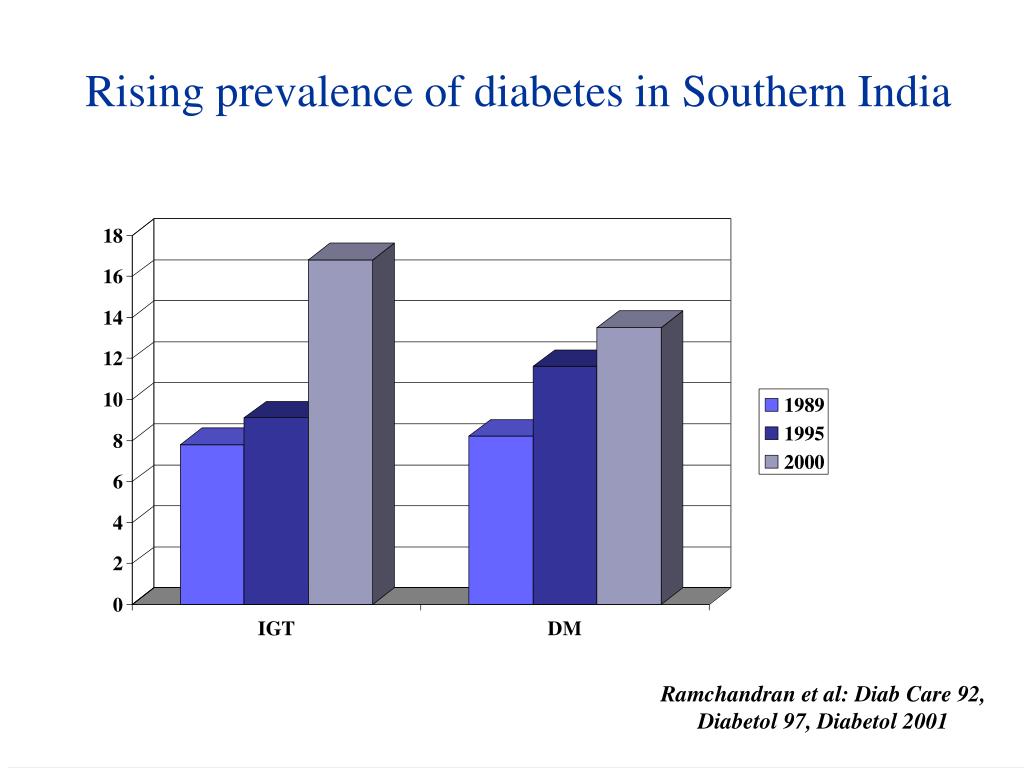 Rising prevalence of diabetes in Southern India

18
16
14
12
10
8
6
4
2
0

IGT
DM

1989
1995
2000

Ramchandran et al: Diab Care 92, Diabetol 97, Diabetol 2001